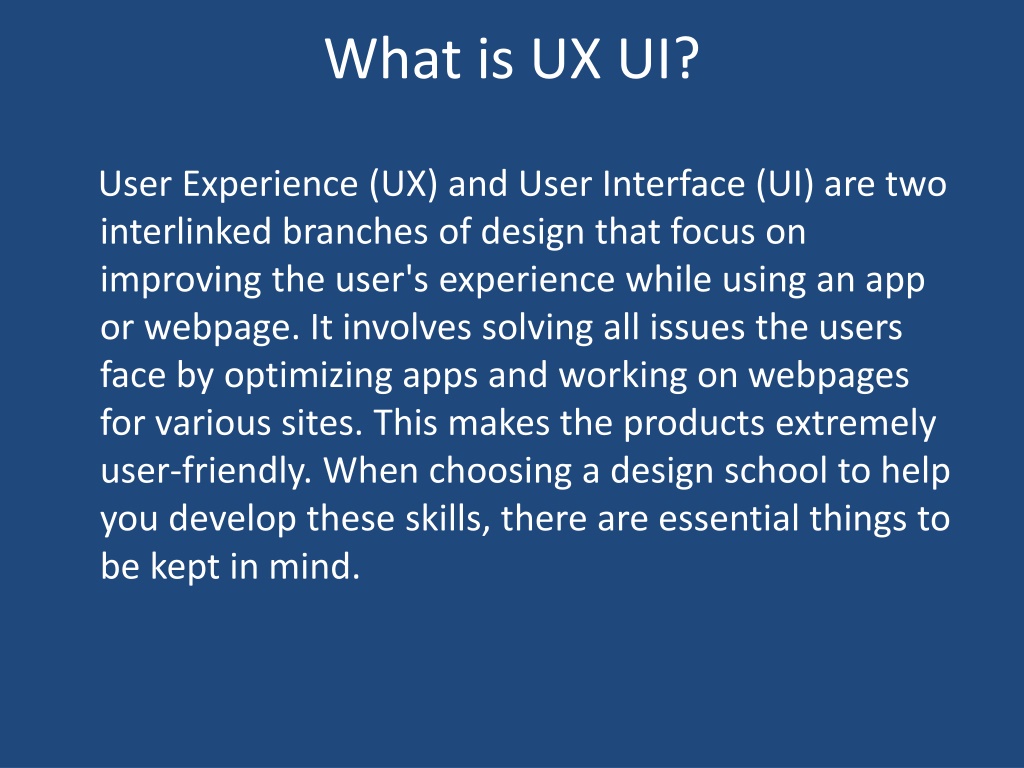 What is UX UI?

User Experience (UX) and User Interface (UI) are two interlinked branches of design that focus on improving the user's experience while using an app or webpage. It involves solving all issues the users face by optimizing apps and working on webpages for various sites. This makes the products extremely user-friendly. When choosing a design school to help you develop these skills, there are essential things to be kept in mind.